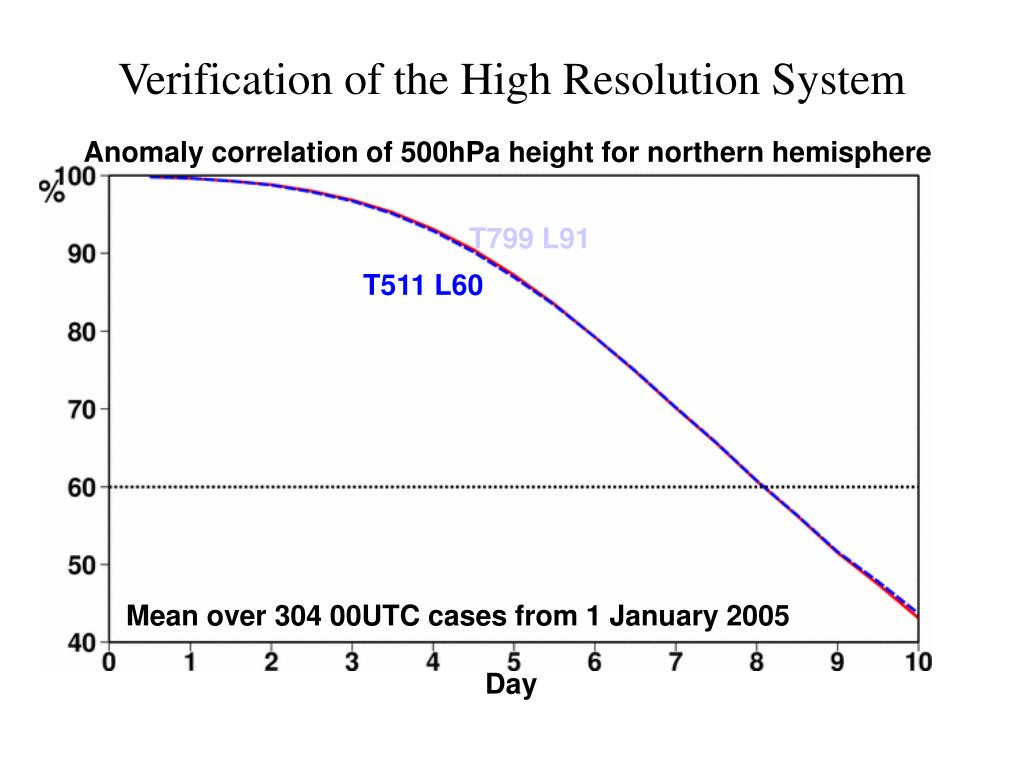 Verification of the High Resolution System

Anomaly correlation of 500hPa height for northern hemisphere

%

100
90
80
70
60
50
40

T799 L91

T511 L60

Mean over 304 00UTC cases from 1 January 2005

0 1 2 3 4 5 6 7 8 9 10

Day